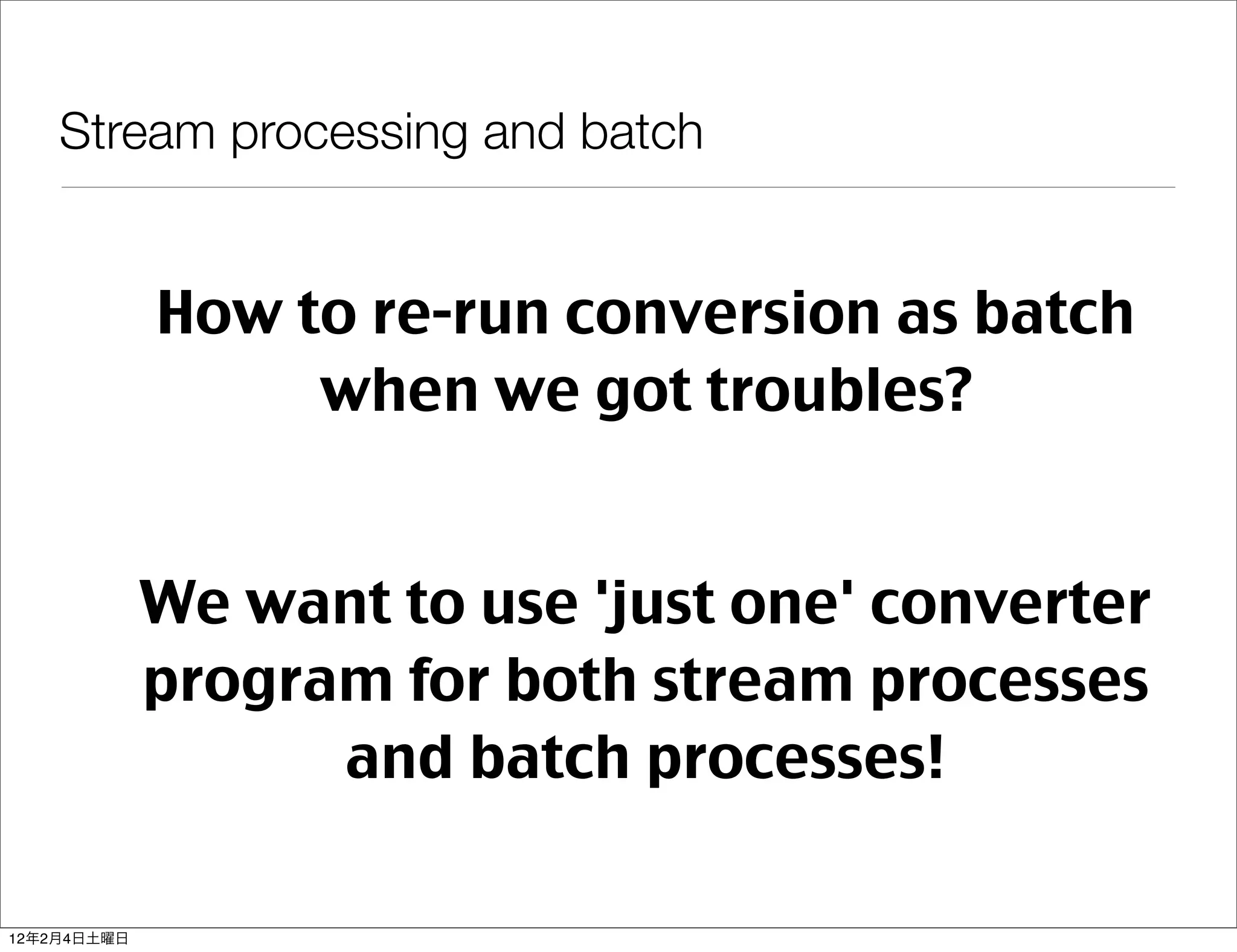 Stream processing and batch

How to re-run conversion as batch when we got troubles?

We want to use 'just one' converter program for both stream processes and batch processes!

12年2月4日土曜日